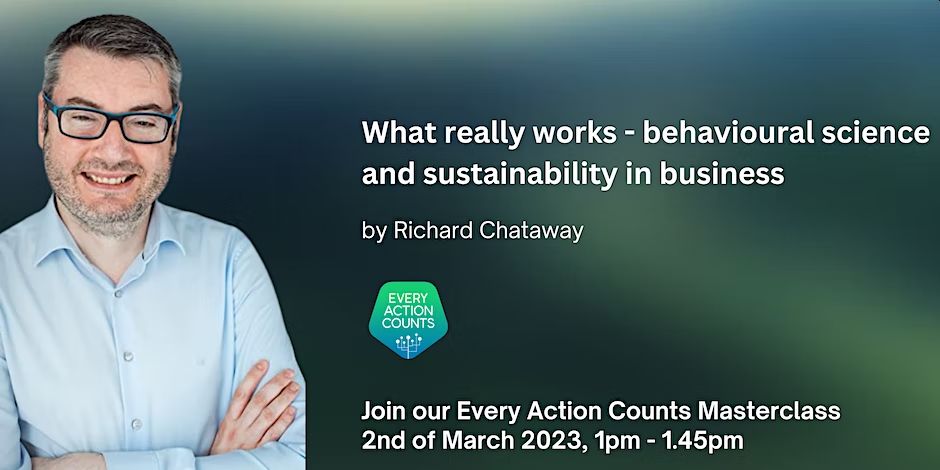 What really works - behavioural science and sustainability in business

by Richard Chataway

EVERY ACTION COUNTS

Join our Every Action Counts Masterclass
2nd of March 2023, 1pm - 1.45pm